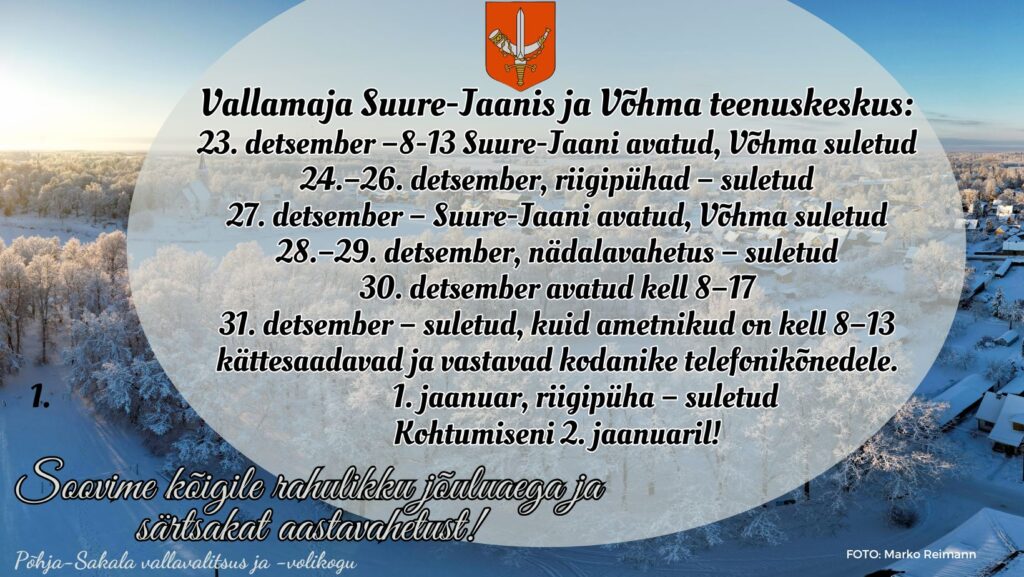 Vallamaja Suure-Jaanis ja Võhma teenuskeskus:
23. detsember –8-13 Suure-Jaani avatud, Võhma suletud
24.–26. detsember, riigipühad – suletud
27. detsember – Suure-Jaani avatud, Võhma suletud
28.–29. detsember, nädalavahetus – suletud
30. detsember avatud kell 8–17
31. detsember – suletud, kuid ametnikud on kell 8–13 kättesaadavad ja vastavad kodanike telefonikõnedele.
1. 1. jaanuar, riigipüha – suletud
Kohtumiseni 2. jaanuaril!

Soovime kõigile rahulikku jõuluaega ja särtsakat aastavahetust!

Põhja-Sakala vallavalitsus ja -volikogu

FOTO: Marko Reimann